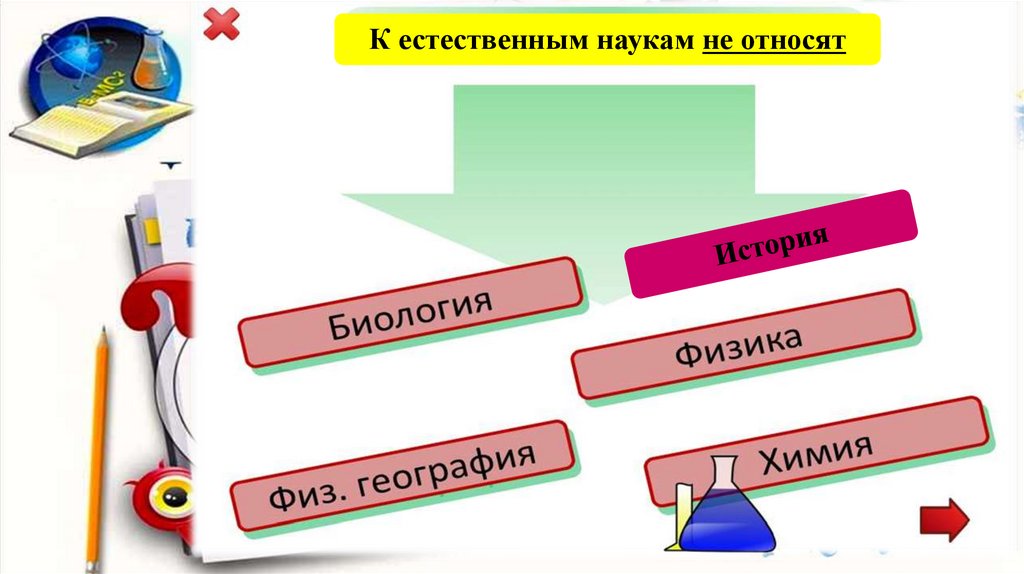 К естественным наукам не относят

История

Биология

Физика

Физ. география

Химия